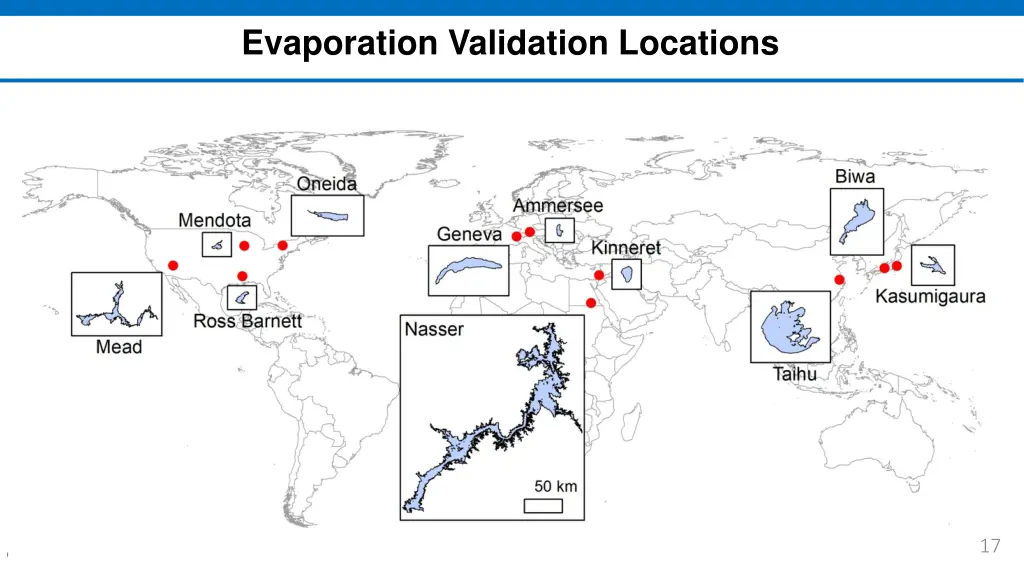 Evaporation Validation Locations

Oneida

Mendota

Mead

Ross Barnett

Ammersee

Geneva

Kinneret

Nasser

50 km

Biwa

Kasumigaura

Taihu

17